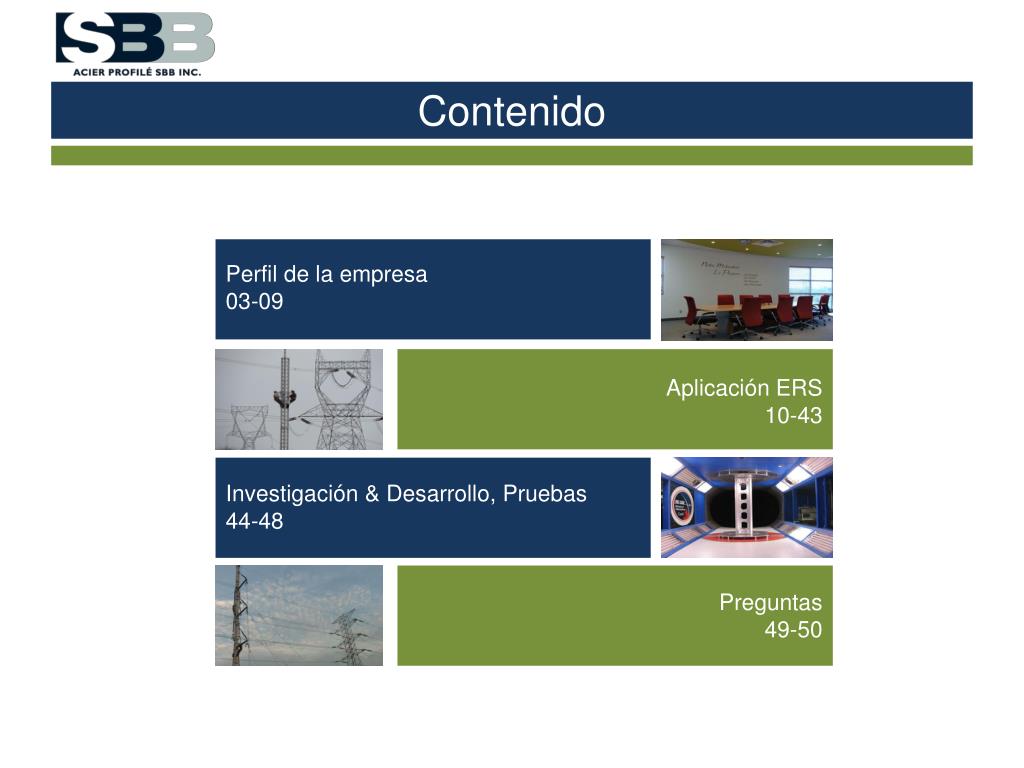 SBB
ACIER PROFILÉ SBB INC.

Contenido

Perfil de la empresa
03-09

Aplicación ERS
10-43

Investigación & Desarrollo, Pruebas
44-48

Preguntas
49-50